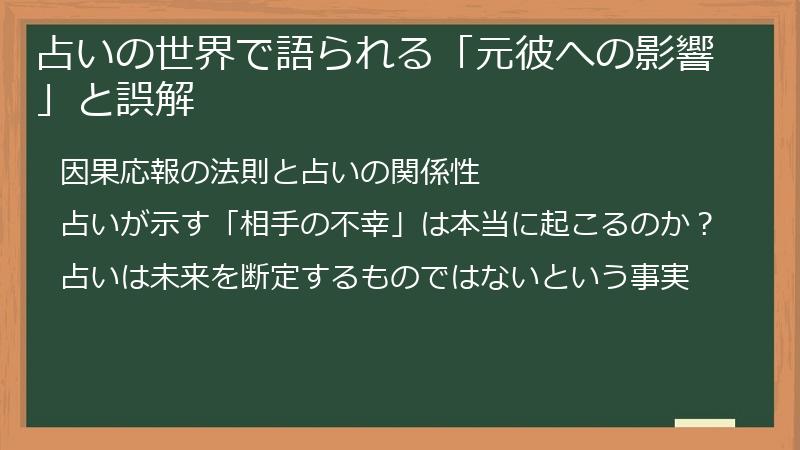 占いの世界で語られる「元彼への影響」と誤解

因果応報の法則と占いの関係性

占いが示す「相手の不幸」は本当に起こるのか？

占いは未来を断定するものではないという事実